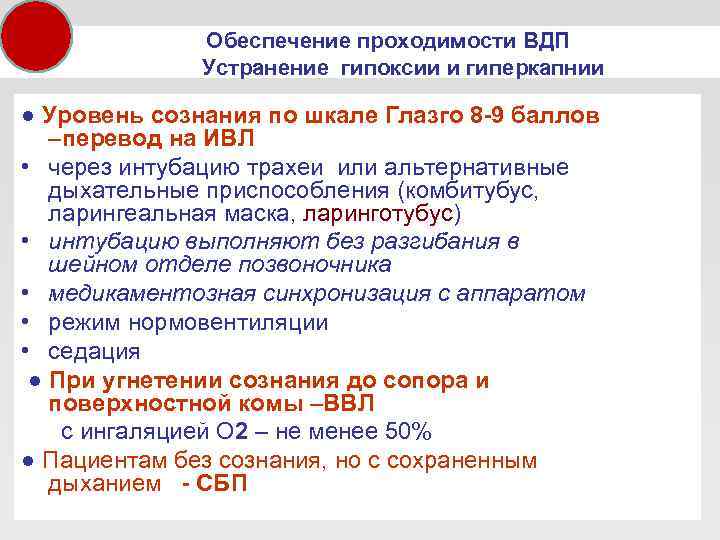 Обеспечение проходимости ВДП
Устранение гипоксии и гиперкапнии

● Уровень сознания по шкале Глазго 8-9 баллов –перевод на ИВЛ
• через интубацию трахеи или альтернативные дыхательные приспособления (комбитубус, ларингеальная маска, ларинготубус)
• интубацию выполняют без разгибания в шейном отделе позвоночника
• медикаментозная синхронизация с аппаратом
• режим нормовентиляции
• седация
● При угнетении сознания до сопора и поверхностной комы –ВВЛ
с ингаляцией О2 – не менее 50%
● Пациентам без сознания, но с сохраненным дыханием - СБП